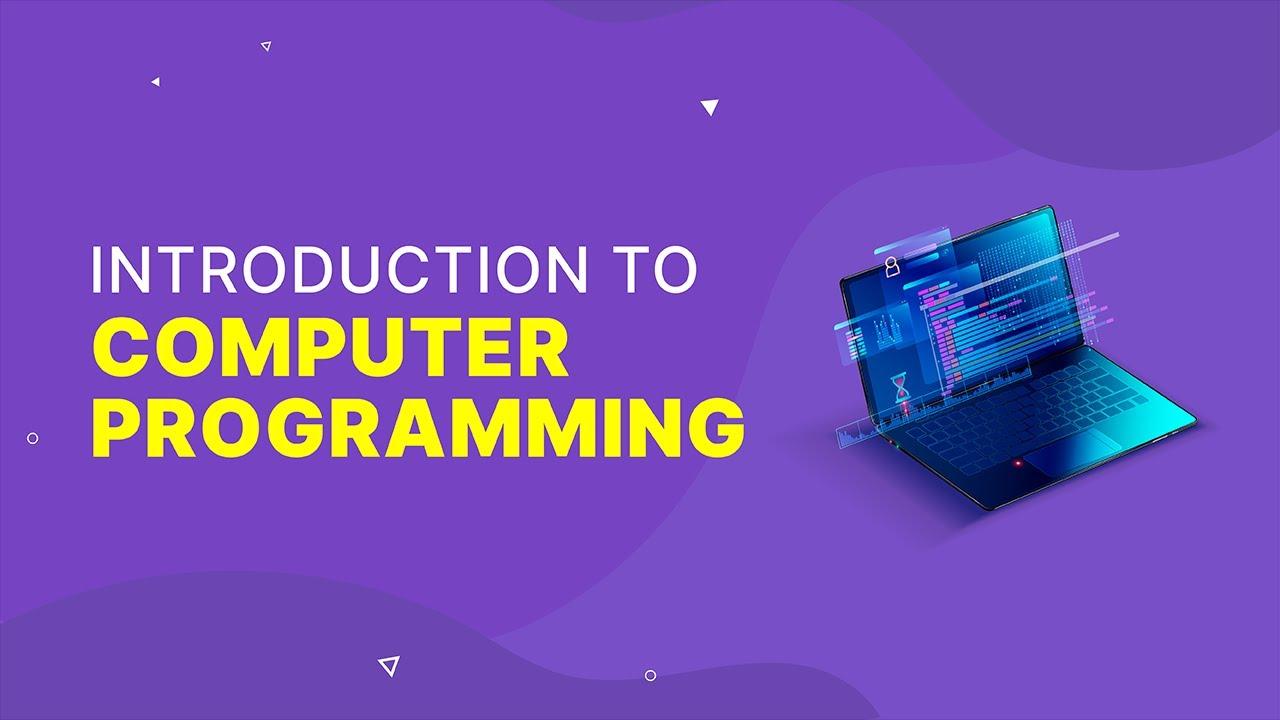 INTRODUCTION TO
COMPUTER
PROGRAMMING